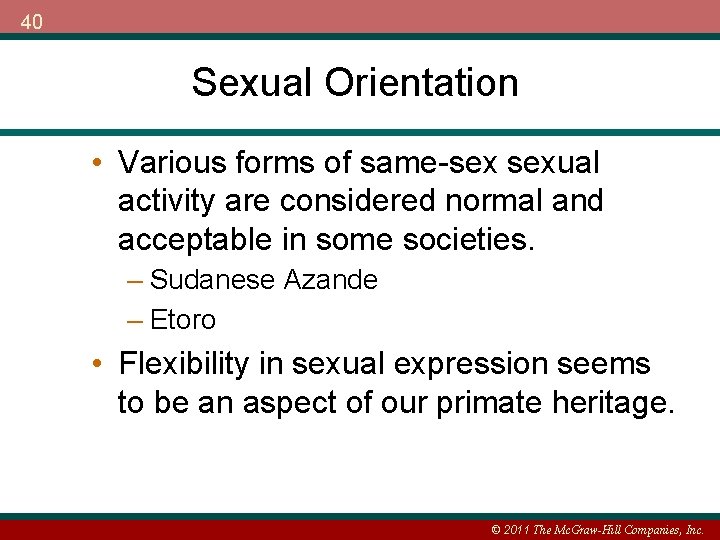 40

Sexual Orientation

• Various forms of same-sex sexual activity are considered normal and acceptable in some societies.
– Sudanese Azande
– Etoro

• Flexibility in sexual expression seems to be an aspect of our primate heritage.

© 2011 The McGraw-Hill Companies, Inc.